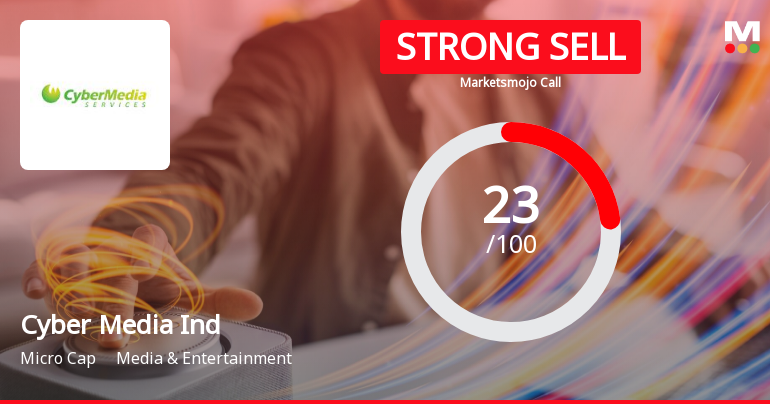 CyberMedia SERVICES

STRONG SELL

Marketsmojo Call

M

23
/100

Cyber Media Ind

Micro Cap Media & Entertainment